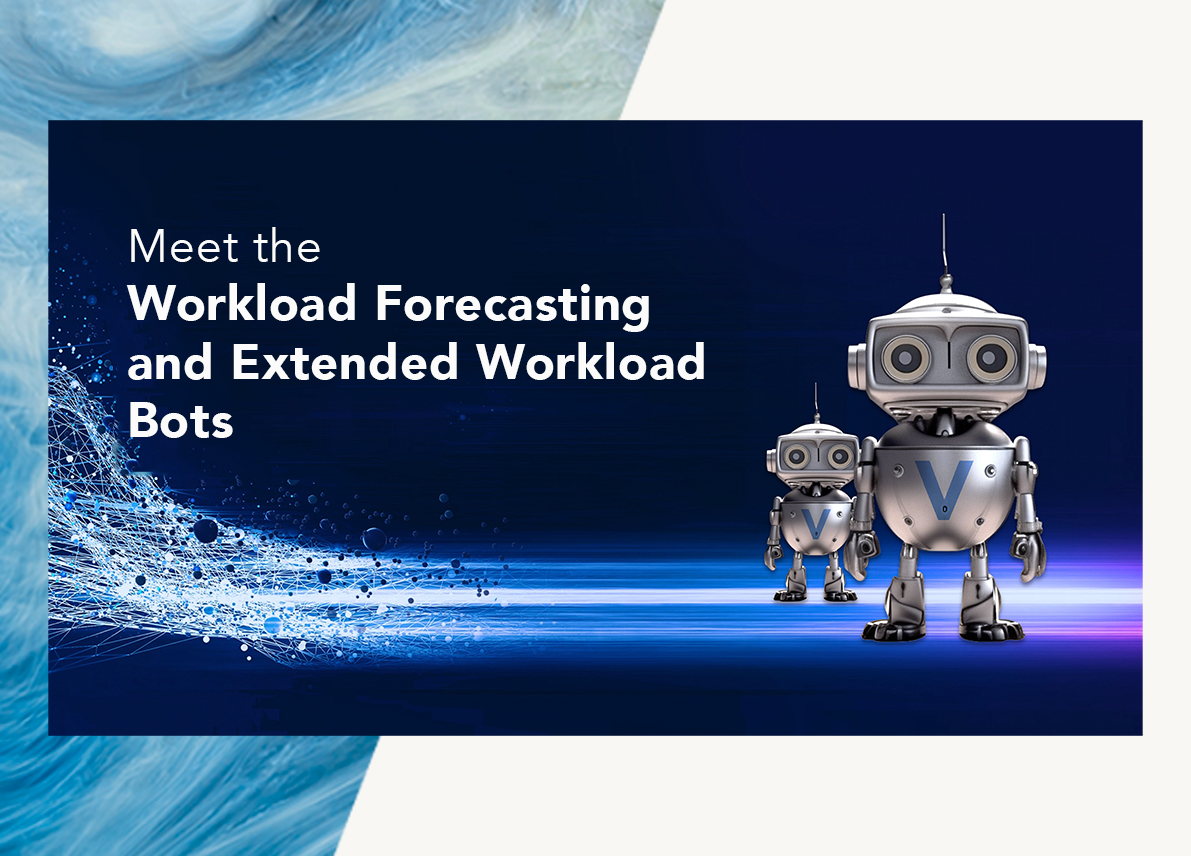 Meet the
Workload Forecasting and Extended Workload Bots

V

V